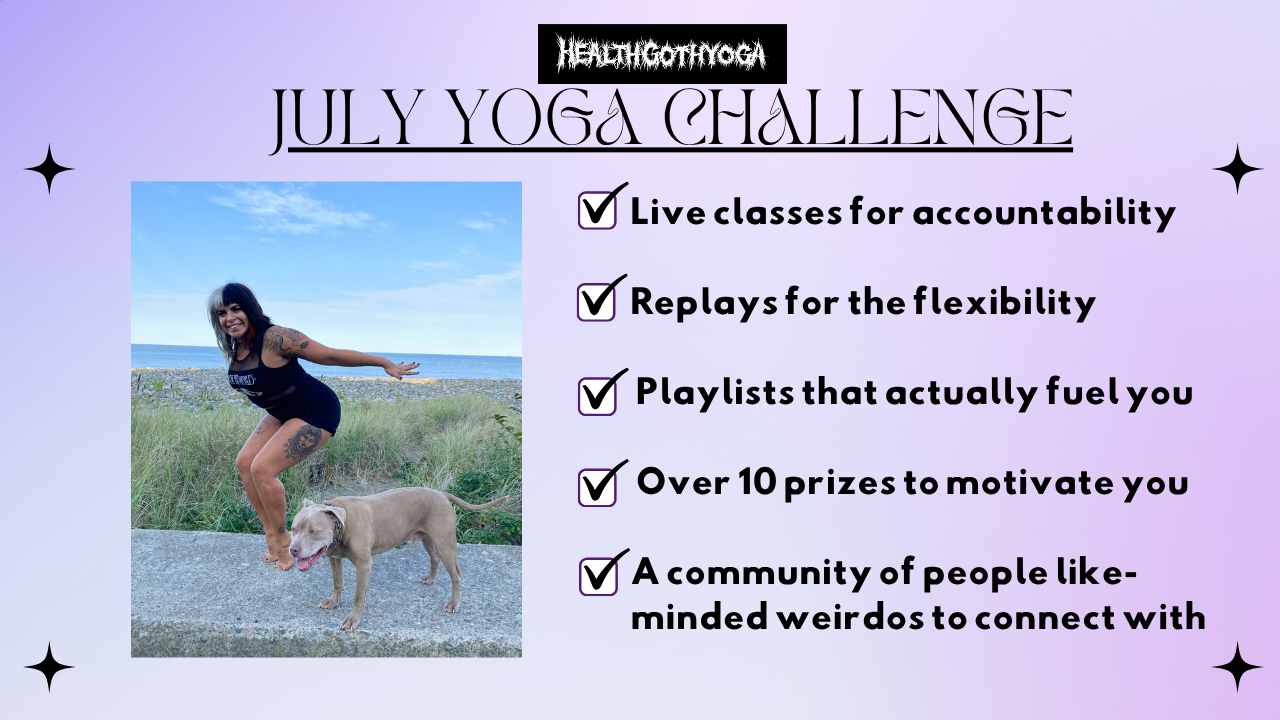 HEALTHGOTHYOGA

JULY YOGA CHALLENGE

Live classes for accountability

Replays for the flexibility

Playlists that actually fuel you

Over 10 prizes to motivate you

A community of people like-minded weirdos to connect with